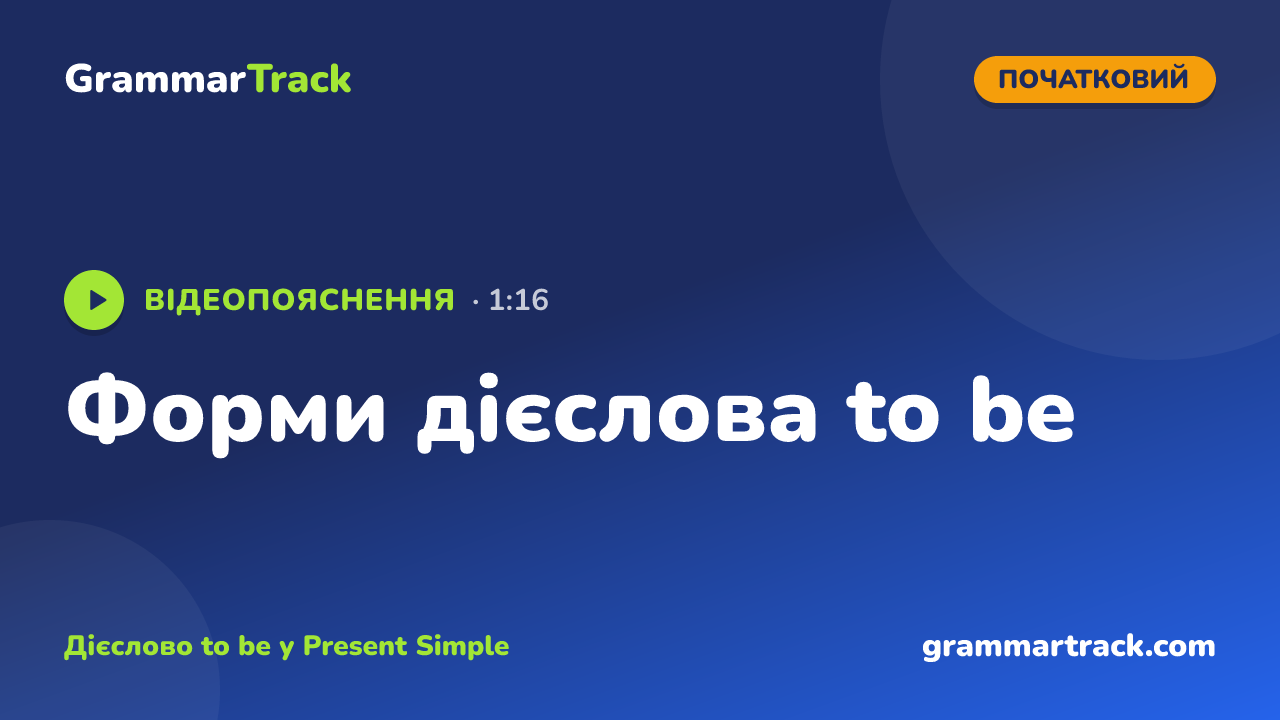 GrammarTrack

ПОЧАТКОВИЙ

ВІДЕОПОЯСНЕННЯ · 1:16

Форми дієслова to be

Дієслово to be у Present Simple

grammartrack.com